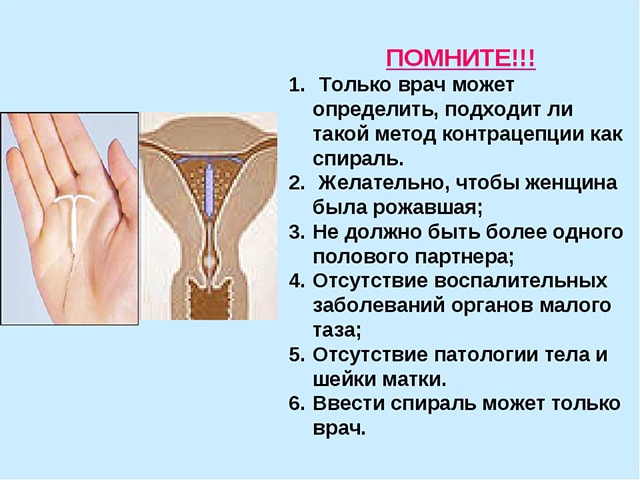 ПОМНИТЕ!!!

1. Только врач может определить, подходит ли такой метод контрацепции как спираль.
2. Желательно, чтобы женщина была рожавшая;
3. Не должно быть более одного полового партнера;
4. Отсутствие воспалительных заболеваний органов малого таза;
5. Отсутствие патологии тела и шейки матки.
6. Ввести спираль может только врач.